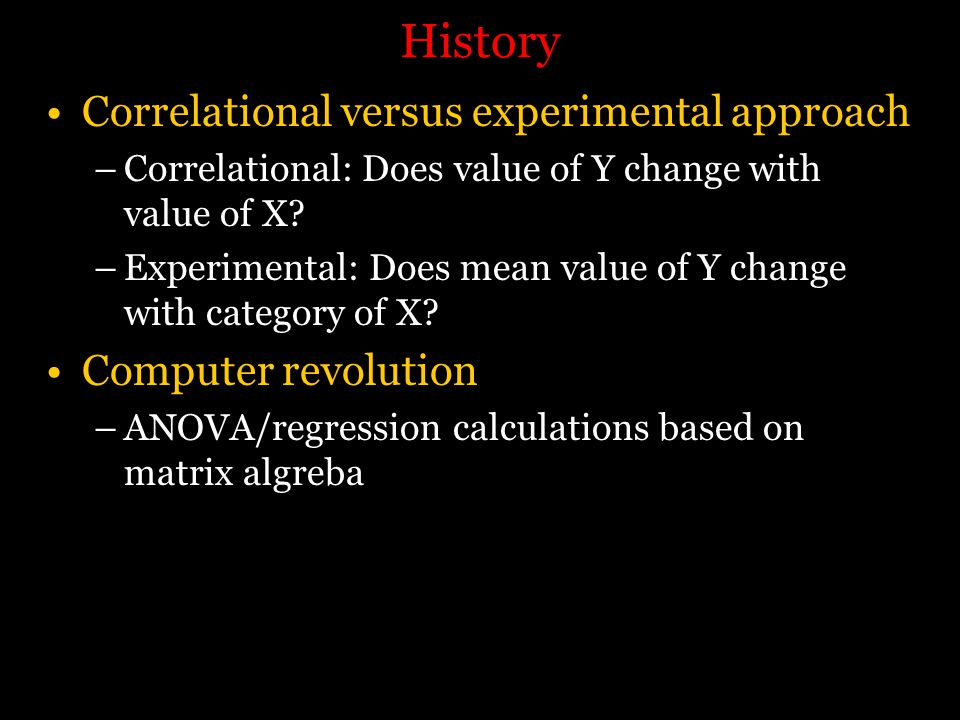 History

• Correlational versus experimental approach
 – Correlational: Does value of Y change with value of X?
 – Experimental: Does mean value of Y change with category of X?
• Computer revolution
 – ANOVA/regression calculations based on matrix algreba